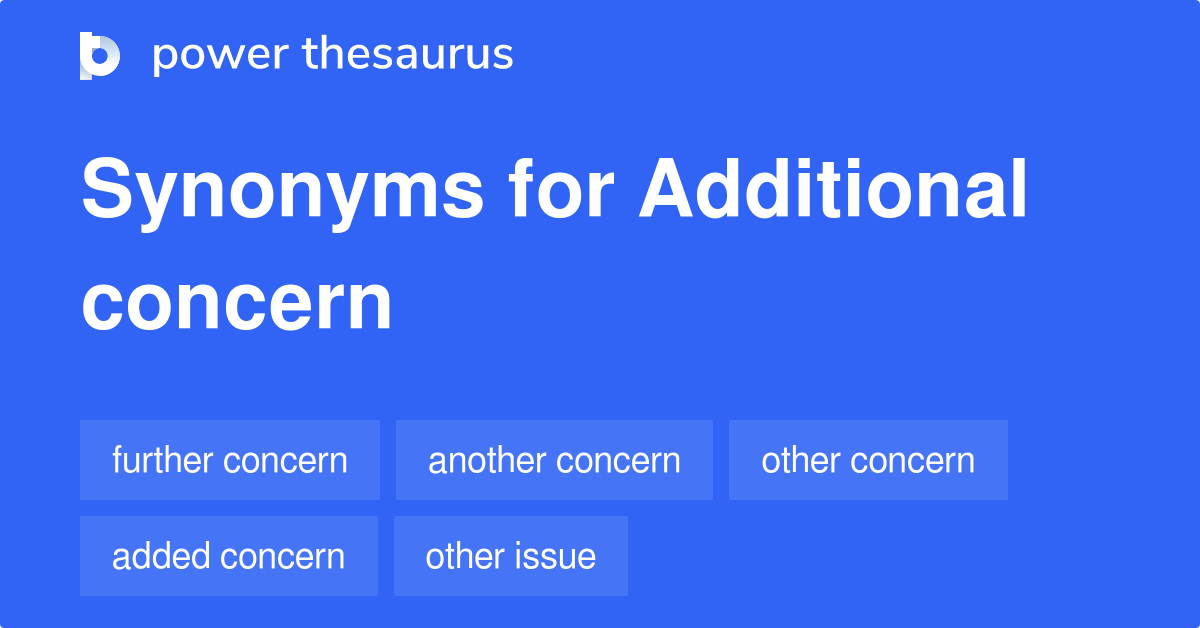 power thesaurus

Synonyms for Additional concern

further concern
another concern
other concern
added concern
other issue